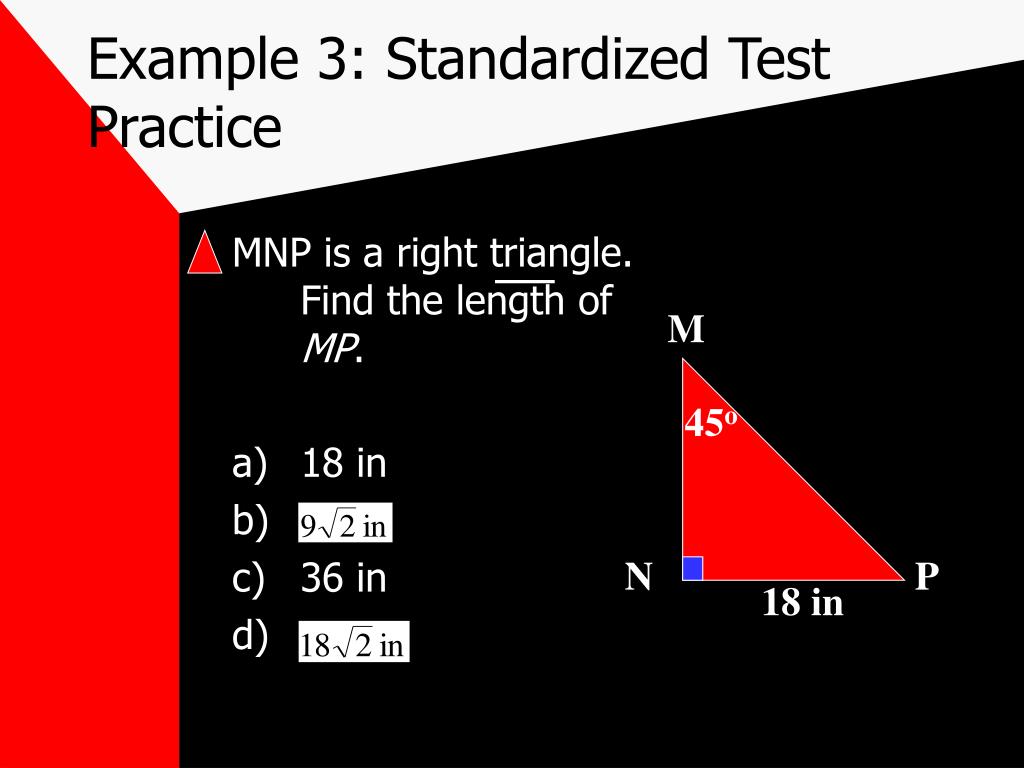 Example 3: Standardized Test Practice

MNP is a right triangle. Find the length of $\overline{MP}$.

a) 18 in
b) $9\sqrt{2}$ in
c) 36 in
d) $18\sqrt{2}$ in

M
$45^o$
N
P
18 in